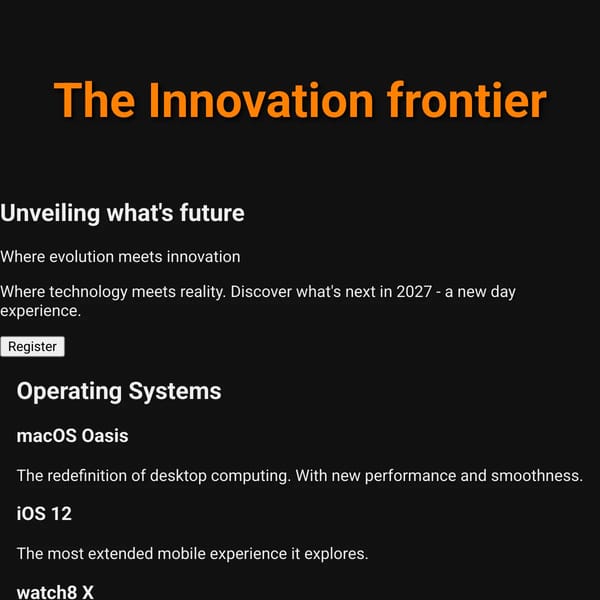 The Innovation frontier

Unveiling what's future

Where evolution meets innovation

Where technology meets reality. Discover what's next in 2027 - a new day experience.

Register

Operating Systems

macOS Oasis

The redefinition of desktop computing. With new performance and smoothness.

iOS 12

The most extended mobile experience it explores.

watch8 X